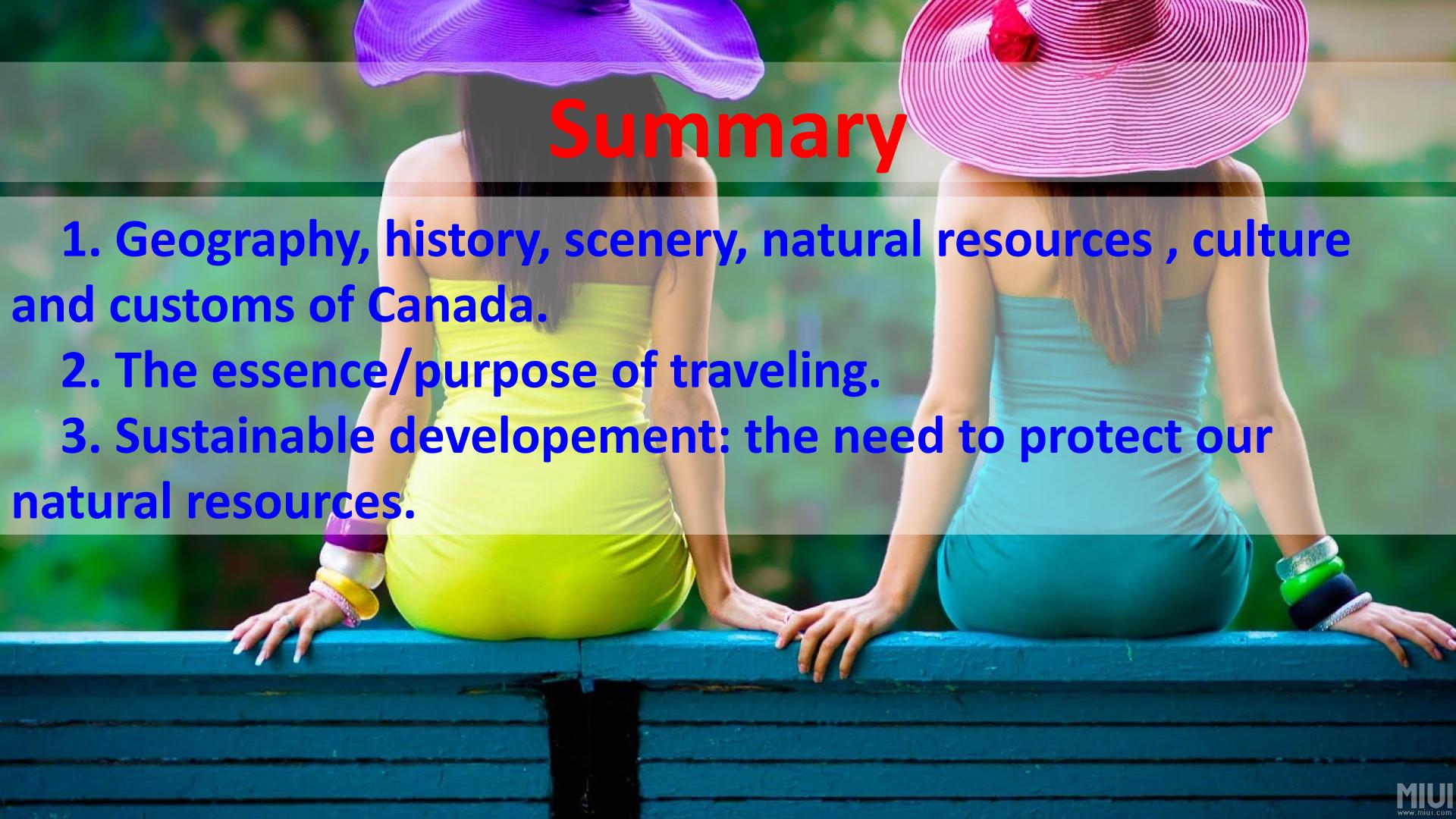 Summary

1. Geography, history, scenery, natural resources , culture and customs of Canada.

2. The essence/purpose of traveling.

3. Sustainable developement: the need to protect our natural resources.

MIUI
www.miui.com